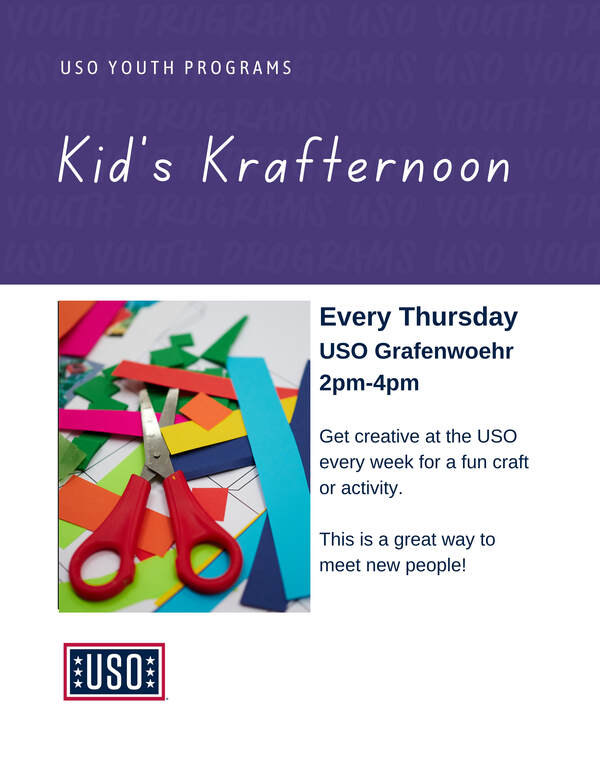 USO YOUTH PROGRAMS

Kid's Krafternoon

Every Thursday
USO Grafenwoehr
2pm-4pm

Get creative at the USO every week for a fun craft or activity.

This is a great way to meet new people!

USO